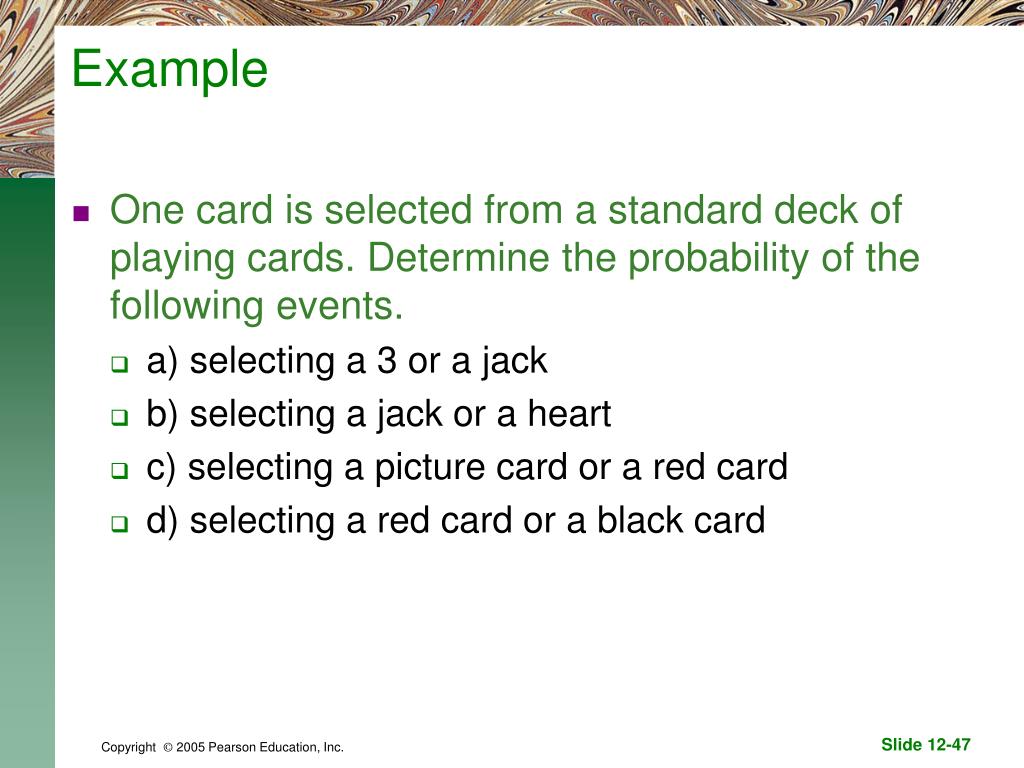 Example

One card is selected from a standard deck of playing cards. Determine the probability of the following events.

a) selecting a 3 or a jack

b) selecting a jack or a heart

c) selecting a picture card or a red card

d) selecting a red card or a black card

Copyright © 2005 Pearson Education, Inc.

Slide 12-47